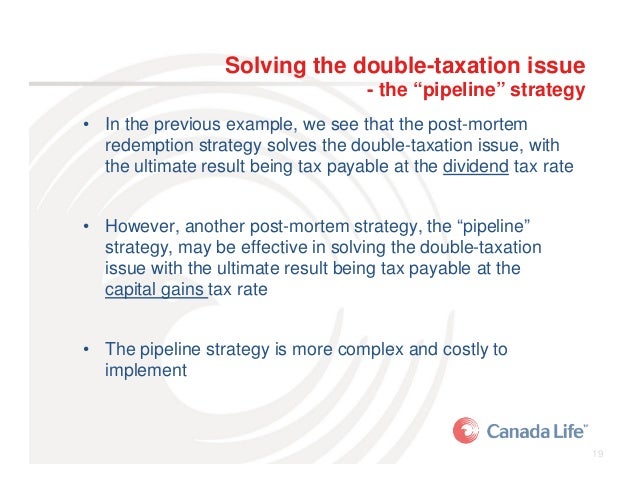 Solving the double-taxation issue
- the “pipeline” strategy

• In the previous example, we see that the post-mortem redemption strategy solves the double-taxation issue, with the ultimate result being tax payable at the dividend tax rate

• However, another post-mortem strategy, the “pipeline” strategy, may be effective in solving the double-taxation issue with the ultimate result being tax payable at the capital gains tax rate

• The pipeline strategy is more complex and costly to implement

Canada Life™

19